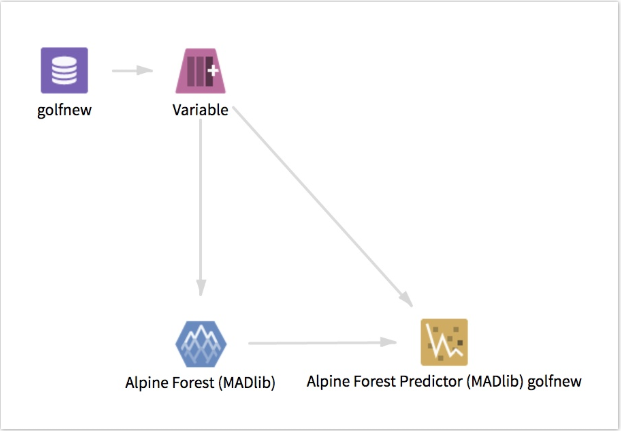 golfnew

Variable

Alpine Forest (MADlib)

Alpine Forest Predictor (MADlib) golfnew